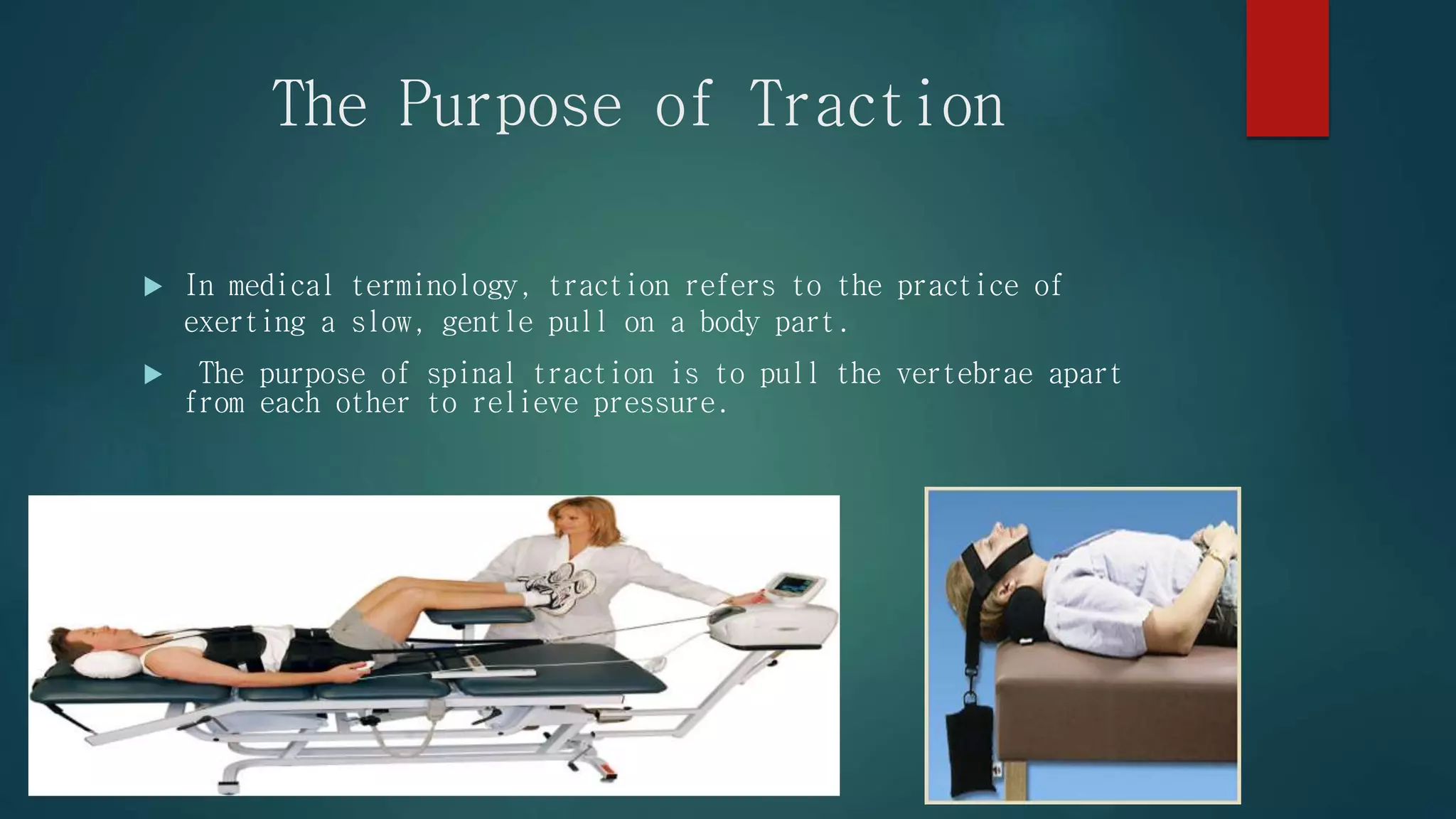 The Purpose of Traction

▶ In medical terminology, traction refers to the practice of exerting a slow, gentle pull on a body part.

▶ The purpose of spinal traction is to pull the vertebrae apart from each other to relieve pressure.